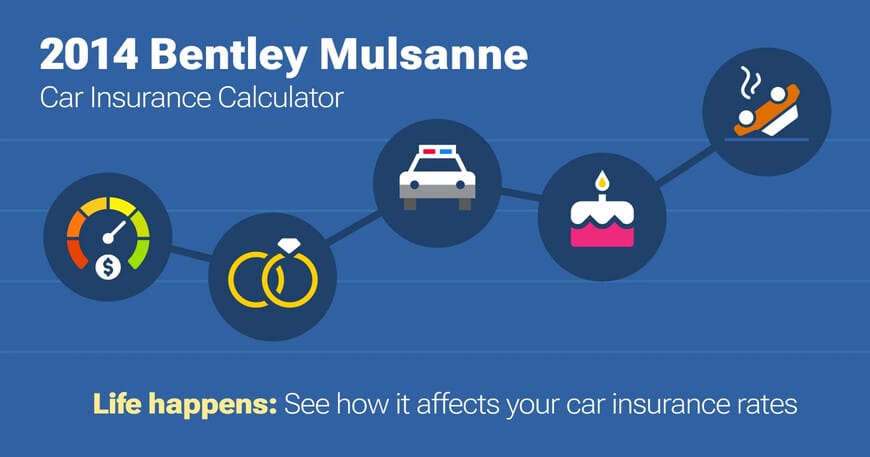 2014 Bentley Mulsanne
Car Insurance Calculator

$

Life happens: See how it affects your car insurance rates